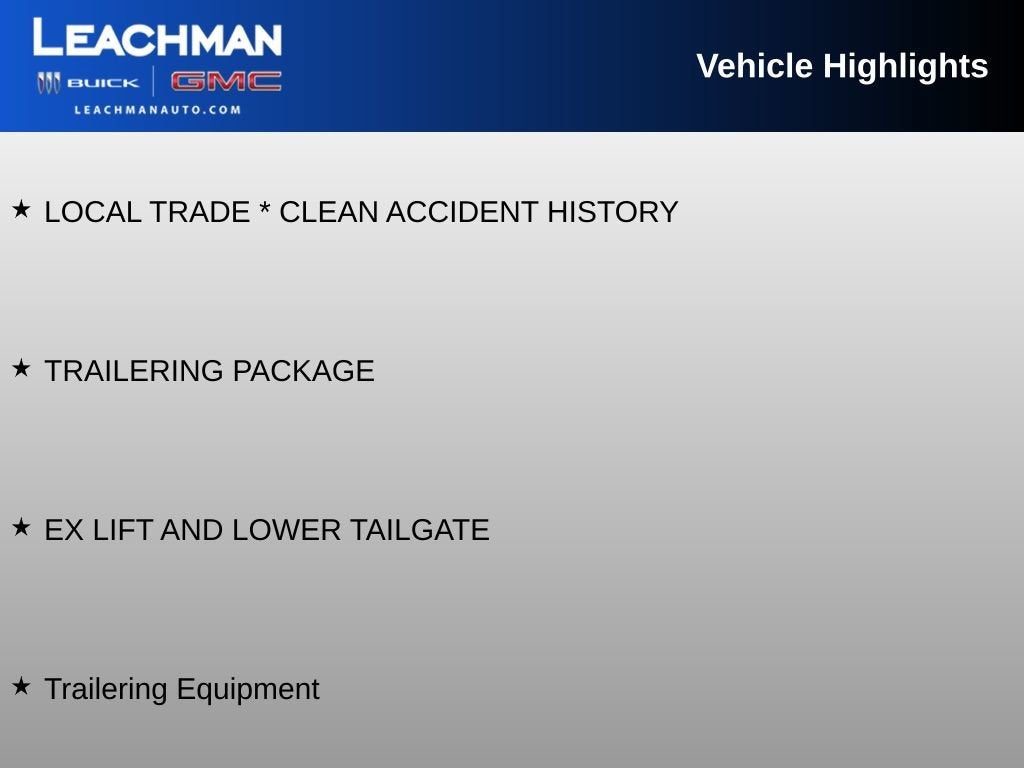 LEACHMAN
BUICK | GMC
LEACHMANAUTO.COM

Vehicle Highlights

★ LOCAL TRADE * CLEAN ACCIDENT HISTORY

★ TRAILERING PACKAGE

★ EX LIFT AND LOWER TAILGATE

★ Trailering Equipment